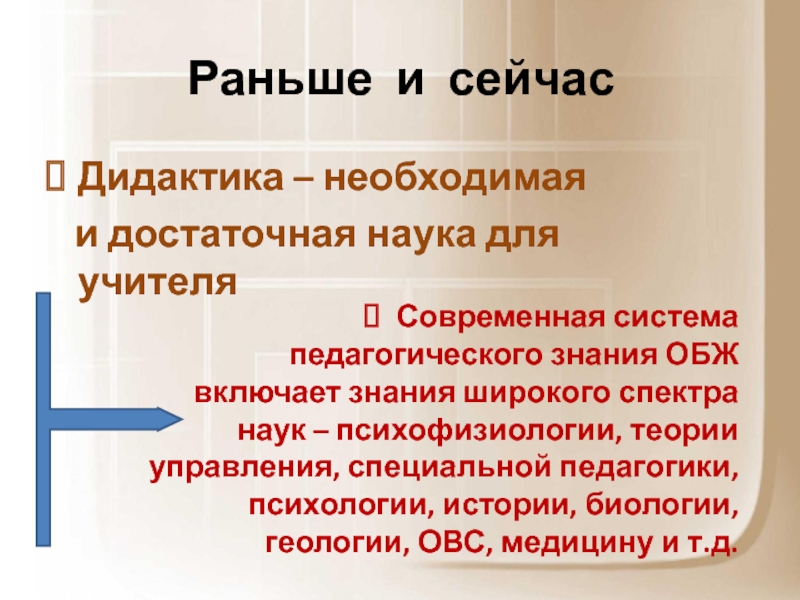 Раньше и сейчас

 Дидактика – необходимая и достаточная наука для учителя

 Современная система педагогического знания ОБЖ включает знания широкого спектра наук – психофизиологии, теории управления, специальной педагогики, психологии, истории, биологии, геологии, ОВС, медицину и т.д.